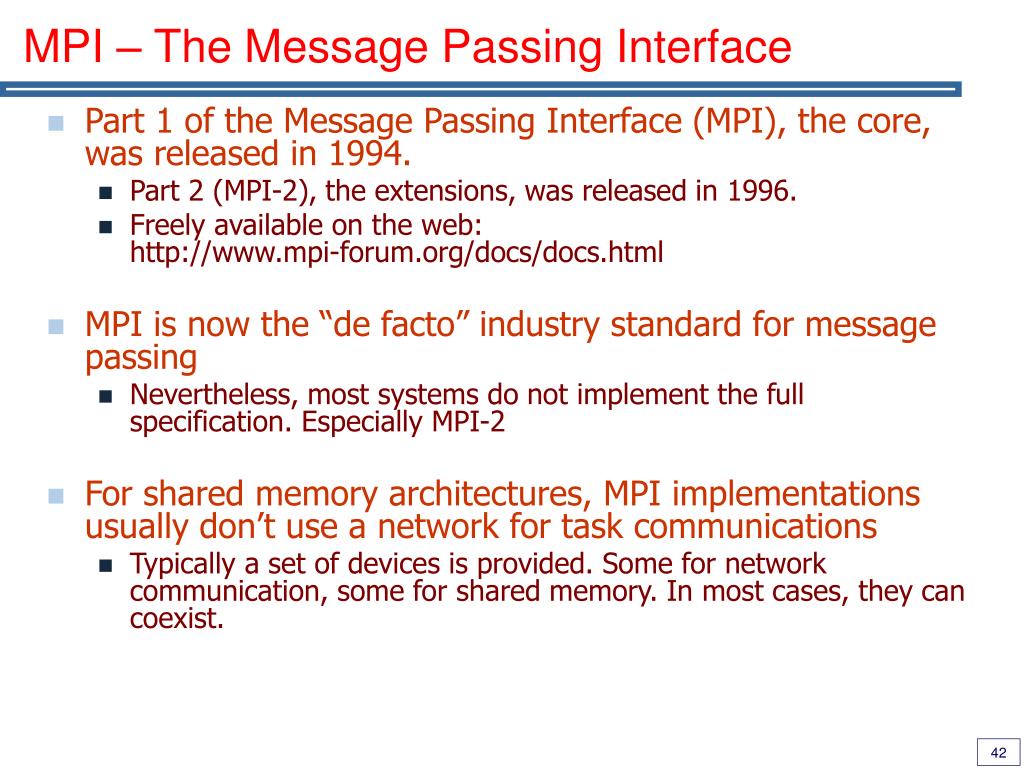 MPI – The Message Passing Interface

Part 1 of the Message Passing Interface (MPI), the core, was released in 1994.

Part 2 (MPI-2), the extensions, was released in 1996.

Freely available on the web: http://www.mpi-forum.org/docs/docs.html

MPI is now the “de facto” industry standard for message passing

Nevertheless, most systems do not implement the full specification. Especially MPI-2

For shared memory architectures, MPI implementations usually don’t use a network for task communications

Typically a set of devices is provided. Some for network communication, some for shared memory. In most cases, they can coexist.

42